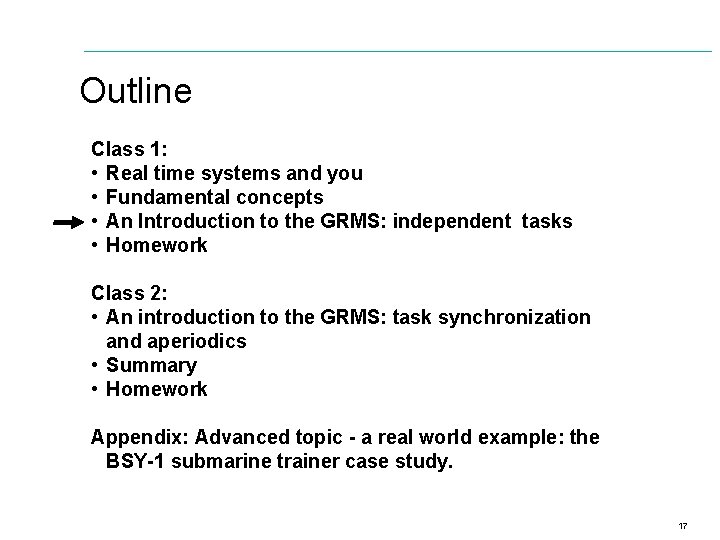 Outline

Class 1:
• Real time systems and you
• Fundamental concepts
• An Introduction to the GRMS: independent tasks
• Homework

Class 2:
• An introduction to the GRMS: task synchronization and aperiodics
• Summary
• Homework

Appendix: Advanced topic - a real world example: the BSY-1 submarine trainer case study.

17